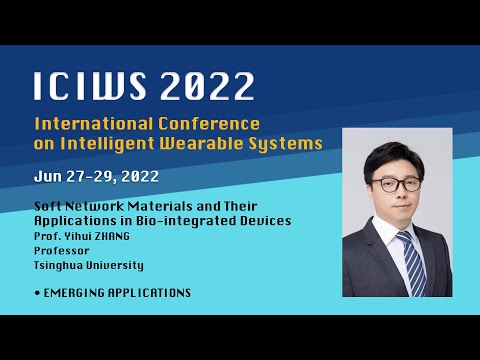 ICIWS 2022

International Conference on Intelligent Wearable Systems

Jun 27-29, 2022

Soft Network Materials and Their Applications in Bio-integrated Devices
Prof. Yihui ZHANG
Professor
Tsinghua University

• EMERGING APPLICATIONS